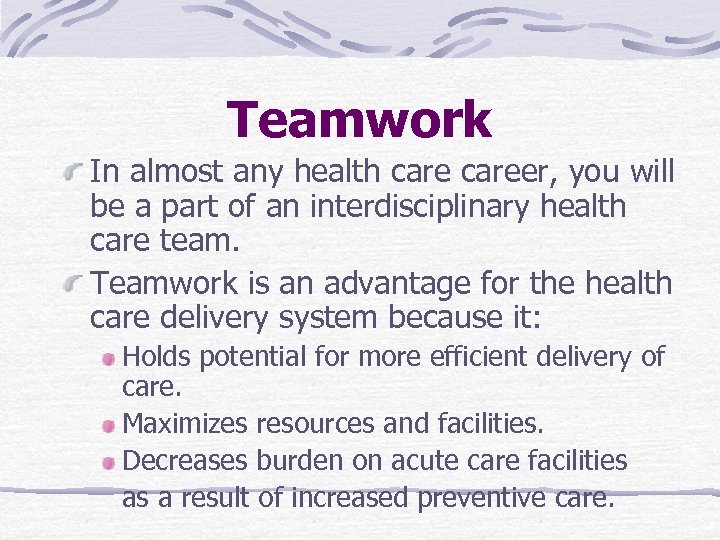 Teamwork

In almost any health care career, you will be a part of an interdisciplinary health care team.

Teamwork is an advantage for the health care delivery system because it:

Holds potential for more efficient delivery of care.

Maximizes resources and facilities.

Decreases burden on acute care facilities as a result of increased preventive care.